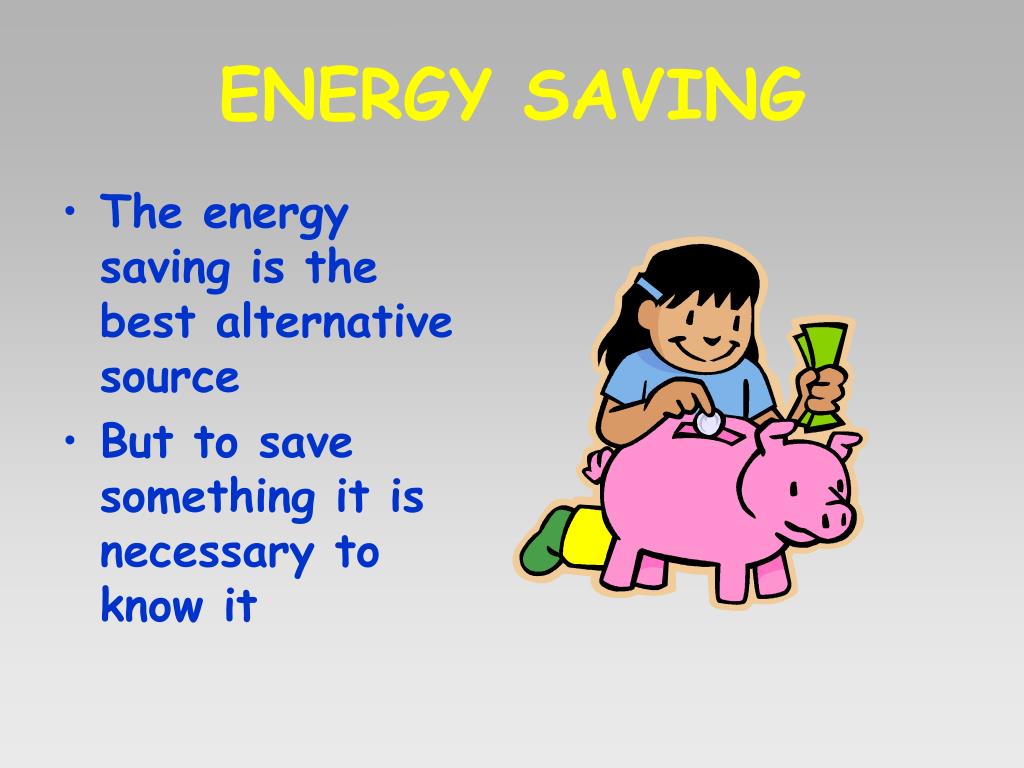 ENERGY SAVING

• The energy saving is the best alternative source

• But to save something it is necessary to know it